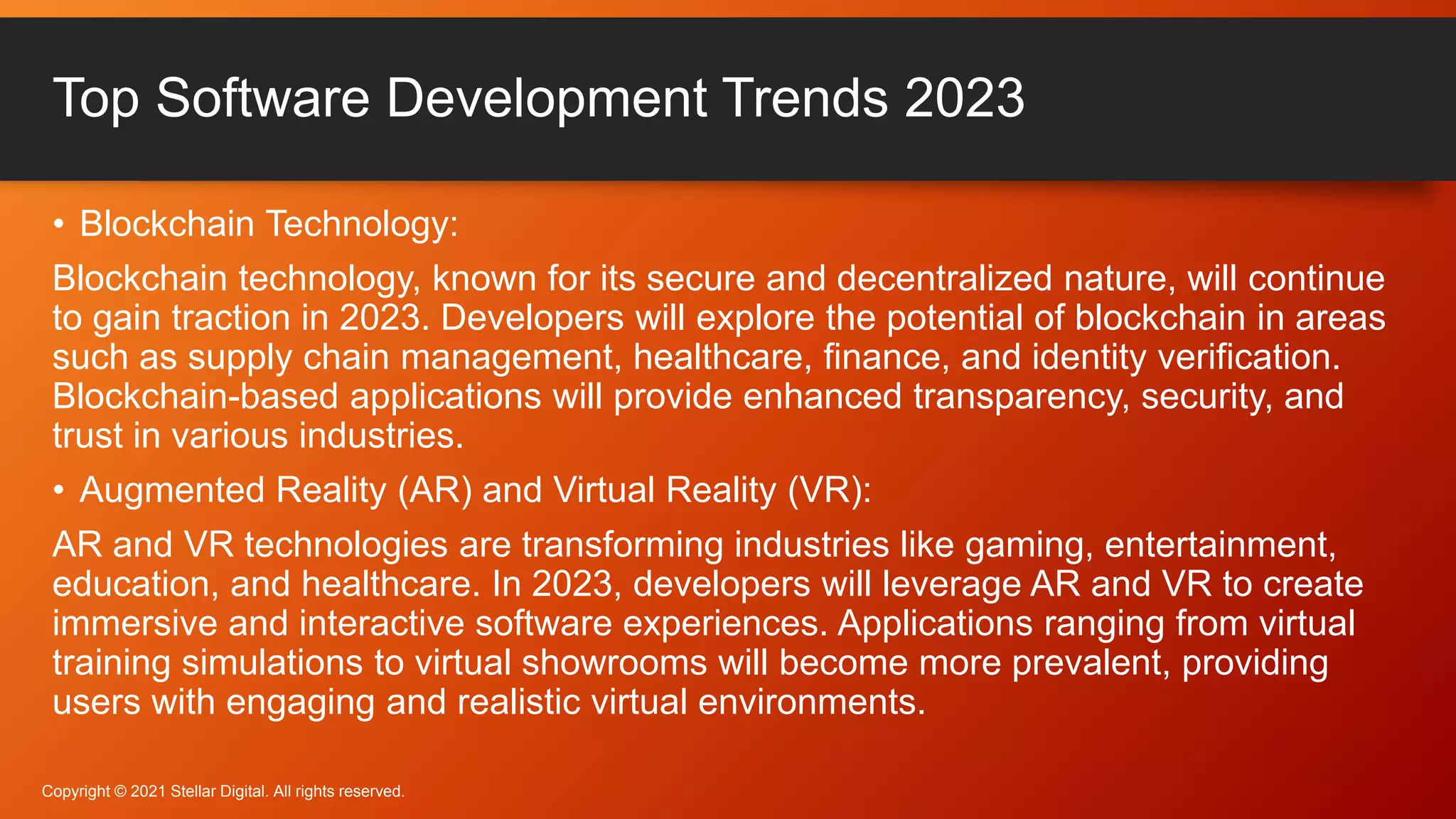 Top Software Development Trends 2023

• Blockchain Technology:

Blockchain technology, known for its secure and decentralized nature, will continue to gain traction in 2023. Developers will explore the potential of blockchain in areas such as supply chain management, healthcare, finance, and identity verification. Blockchain-based applications will provide enhanced transparency, security, and trust in various industries.

• Augmented Reality (AR) and Virtual Reality (VR):

AR and VR technologies are transforming industries like gaming, entertainment, education, and healthcare. In 2023, developers will leverage AR and VR to create immersive and interactive software experiences. Applications ranging from virtual training simulations to virtual showrooms will become more prevalent, providing users with engaging and realistic virtual environments.

Copyright © 2021 Stellar Digital. All rights reserved.